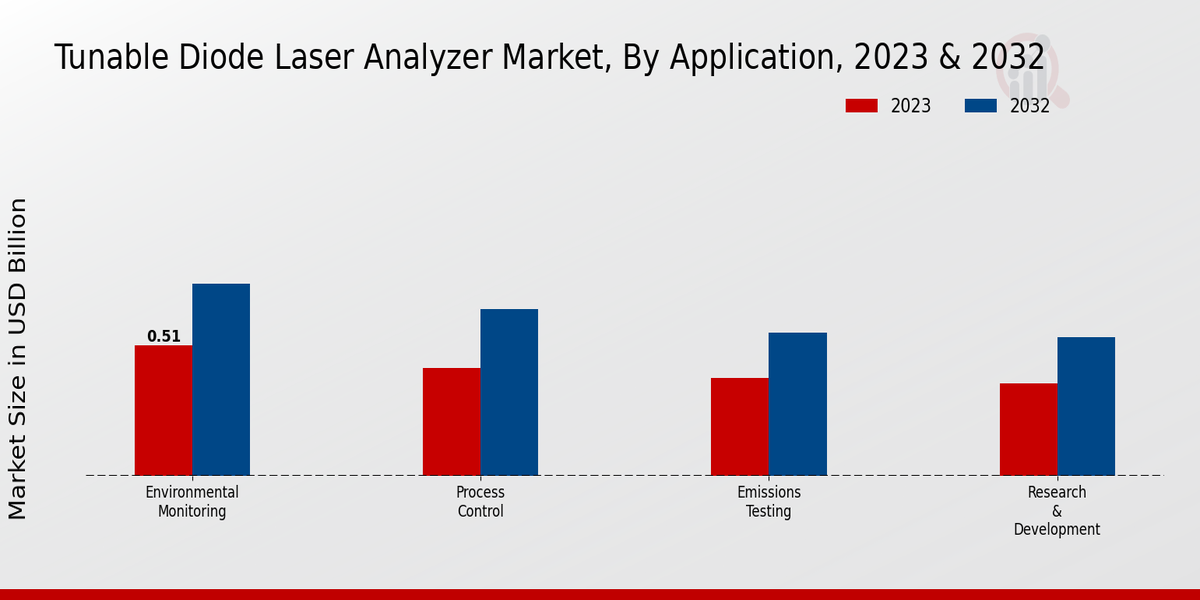 Tunable Diode Laser Analyzer Market, By Application, 2023 & 2032

2023
2032

Market Size in USD Billion

0.51

Environmental Monitoring

Process Control

Emissions Testing

Research & Development